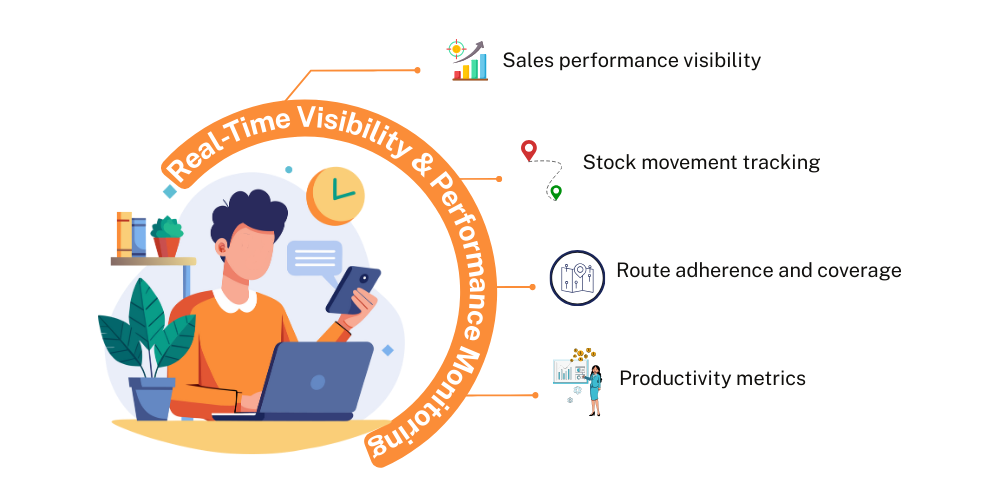 Real-Time Visibility & Performance Monitoring

Sales performance visibility

Stock movement tracking

Route adherence and coverage

Productivity metrics